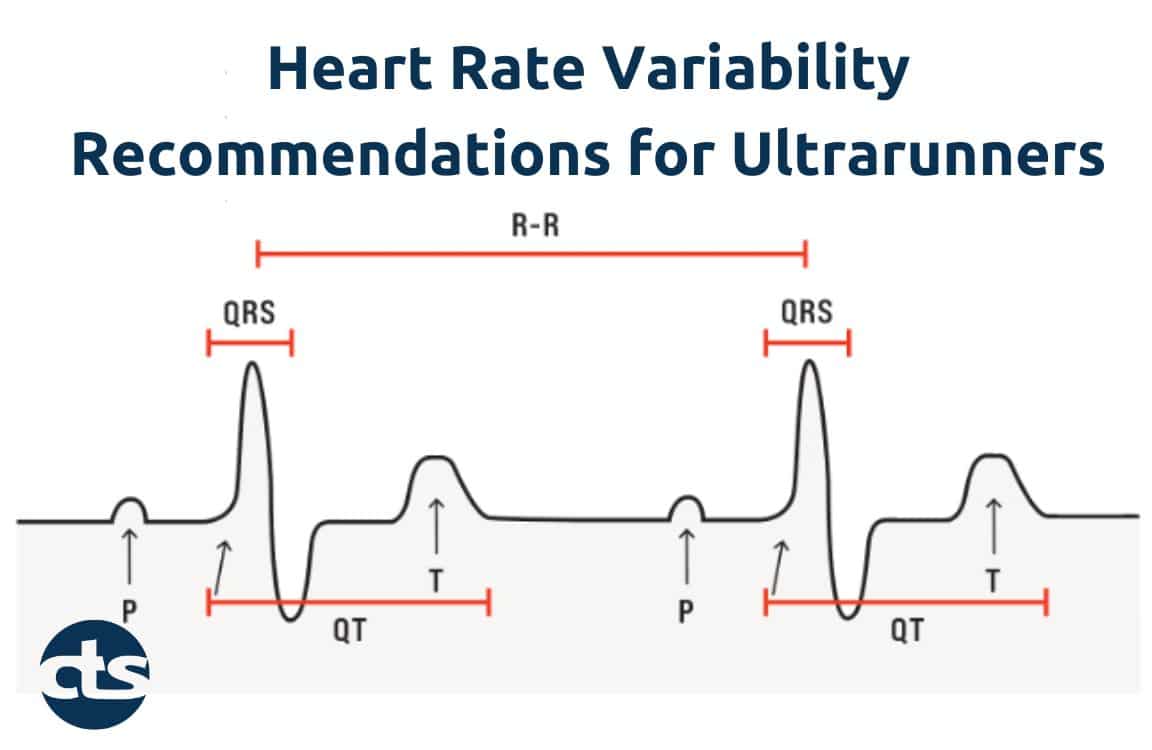 Heart Rate Variability
Recommendations for Ultrarunners

R-R

QRS

QRS

P

T

QT

P

T

QT

cts